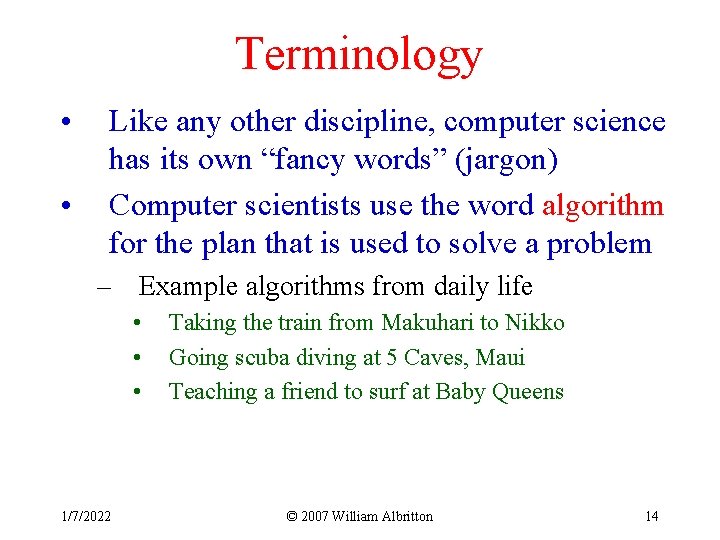 Terminology

• Like any other discipline, computer science has its own “fancy words” (jargon)

• Computer scientists use the word algorithm for the plan that is used to solve a problem

– Example algorithms from daily life

• Taking the train from Makuhari to Nikko

• Going scuba diving at 5 Caves, Maui

• Teaching a friend to surf at Baby Queens

1/7/2022

© 2007 William Albritton

14